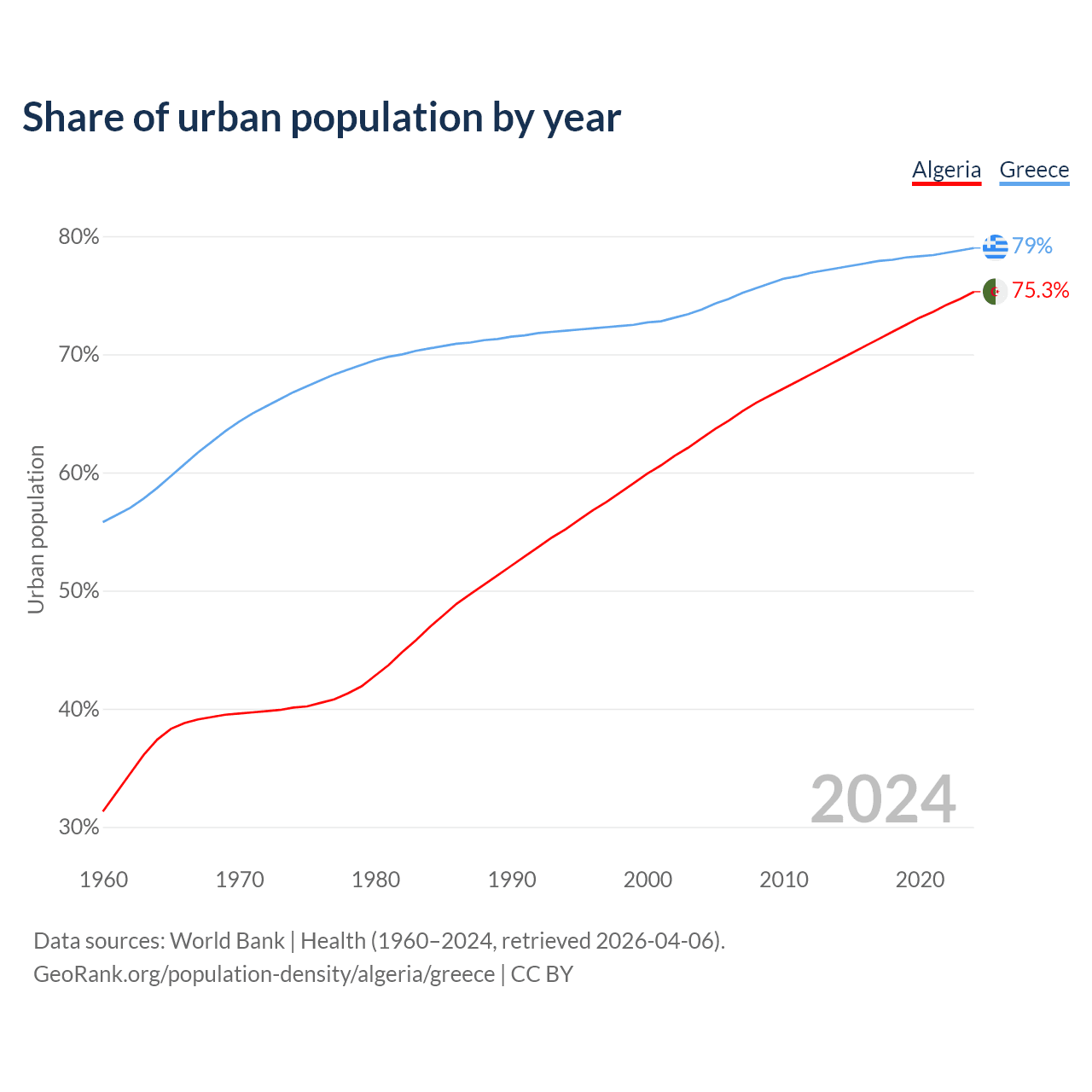 Share of urban population by year

Algeria Greece

80%
70%
60%
50%
40%
30%

Urban population

79%
75.3%

2024

1960 1970 1980 1990 2000 2010 2020

Data sources: World Bank | Health (1960–2024, retrieved 2026-04-06).
GeoRank.org/population-density/algeria/greece | CC BY